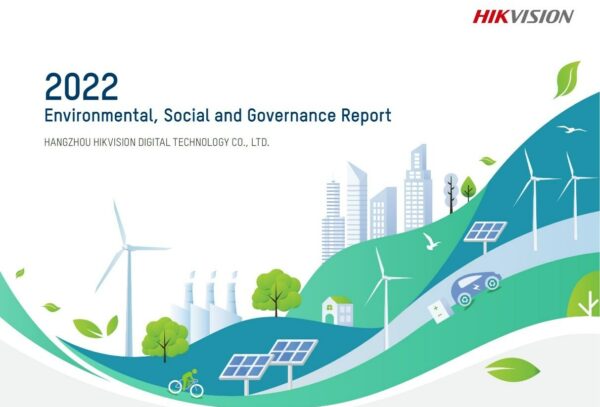 HIKVISION

2022
Environmental, Social and Governance Report

HANGZHOU HIKVISION DIGITAL TECHNOLOGY CO., LTD.